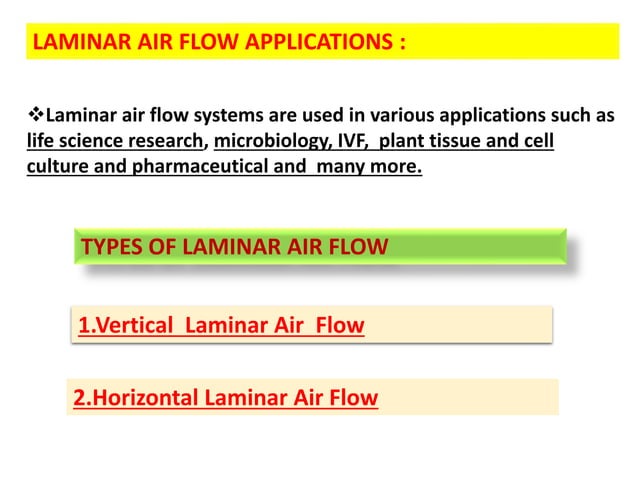 LAMINAR AIR FLOW APPLICATIONS :

❖Laminar air flow systems are used in various applications such as life science research, microbiology, IVF, plant tissue and cell culture and pharmaceutical and many more.

TYPES OF LAMINAR AIR FLOW

1.Vertical Laminar Air Flow

2.Horizontal Laminar Air Flow